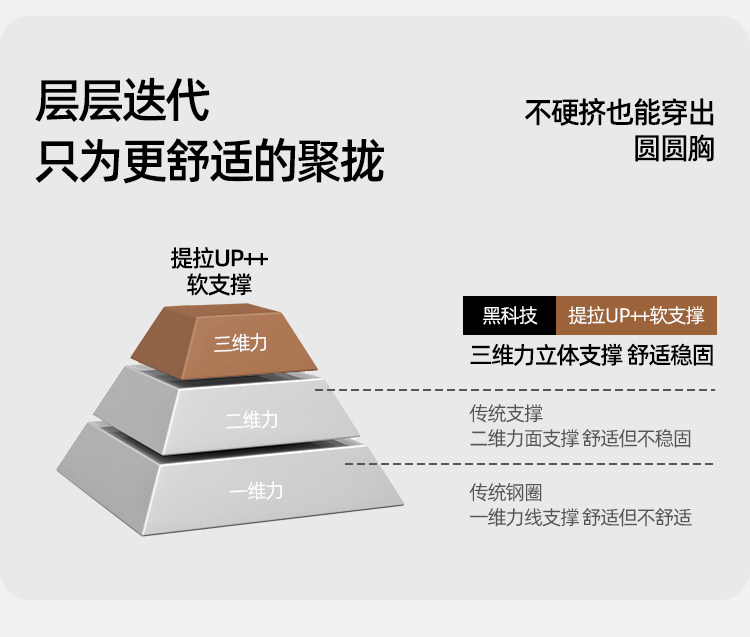 层层迭代
只为更舒适的聚拢

不硬挤也能穿出
圆圆胸

提拉UP++
软支撑

三维力

二维力

一维力

黑科技 提拉UP++软支撑

三维力立体支撑 舒适稳固

传统支撑
二维力面支撑 舒适但不稳固

传统钢圈
一维力线支撑 舒适但不舒适